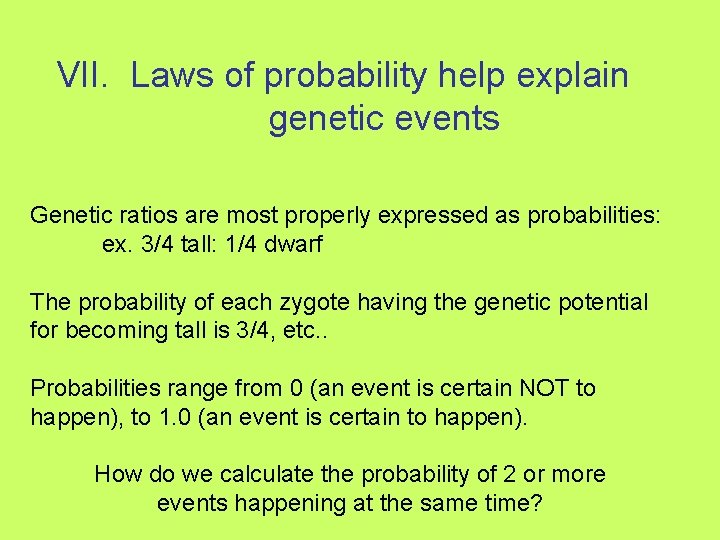 VII. Laws of probability help explain genetic events

Genetic ratios are most properly expressed as probabilities:
ex. 3/4 tall: 1/4 dwarf

The probability of each zygote having the genetic potential for becoming tall is 3/4, etc..

Probabilities range from 0 (an event is certain NOT to happen), to 1.0 (an event is certain to happen).

How do we calculate the probability of 2 or more events happening at the same time?